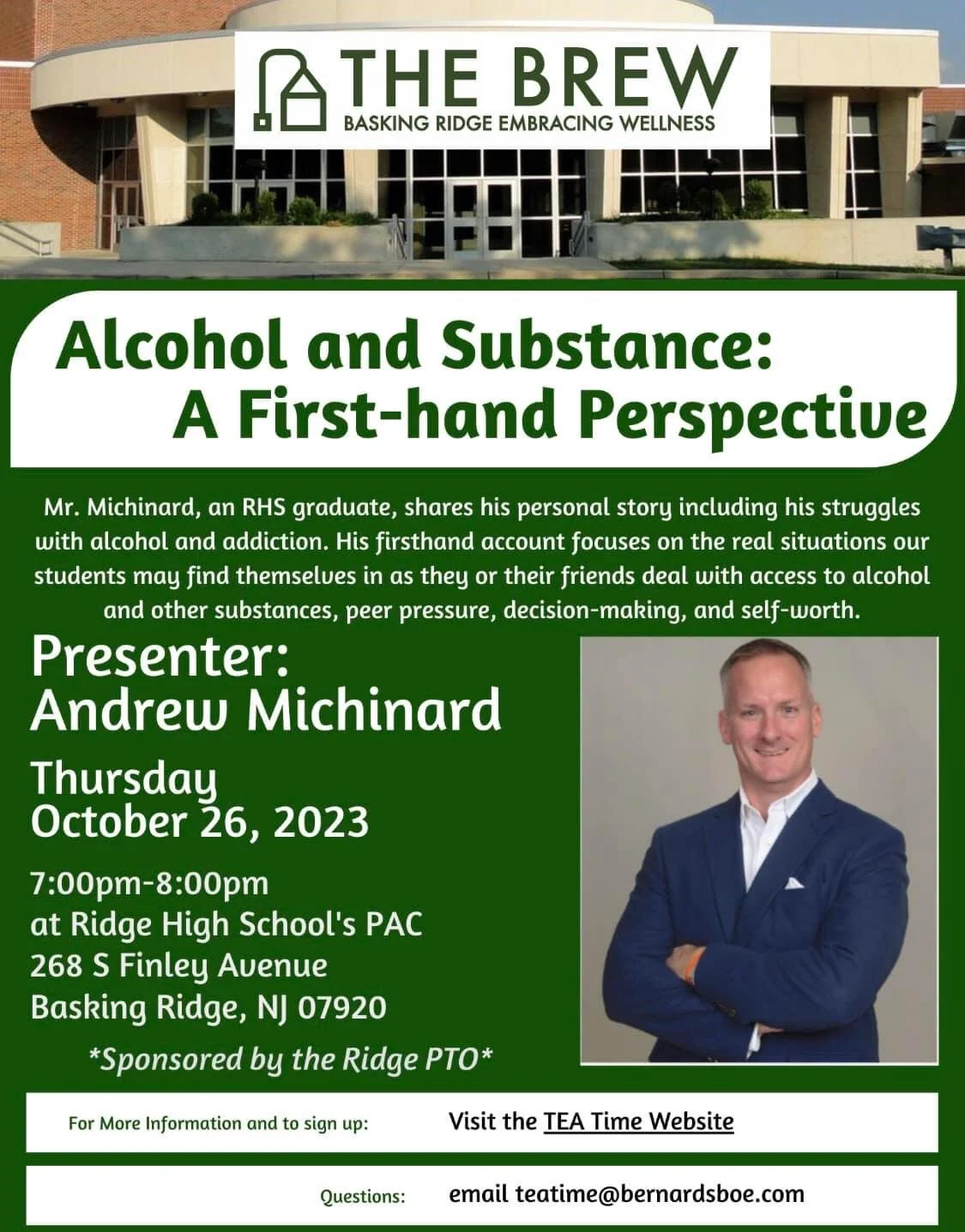 THE BREW
BASKING RIDGE EMBRACING WELLNESS

Alcohol and Substance: A First-hand Perspective

Mr. Michinard, an RHS graduate, shares his personal story including his struggles with alcohol and addiction. His firsthand account focuses on the real situations our students may find themselves in as they or their friends deal with access to alcohol and other substances, peer pressure, decision-making, and self-worth.

Presenter: Andrew Michinard

Thursday October 26, 2023

7:00pm-8:00pm
at Ridge High School's PAC
268 S Finley Avenue
Basking Ridge, NJ 07920

*Sponsored by the Ridge PTO*

For More Information and to sign up: Visit the TEA Time Website

Questions: email teatime@bernardsboe.com